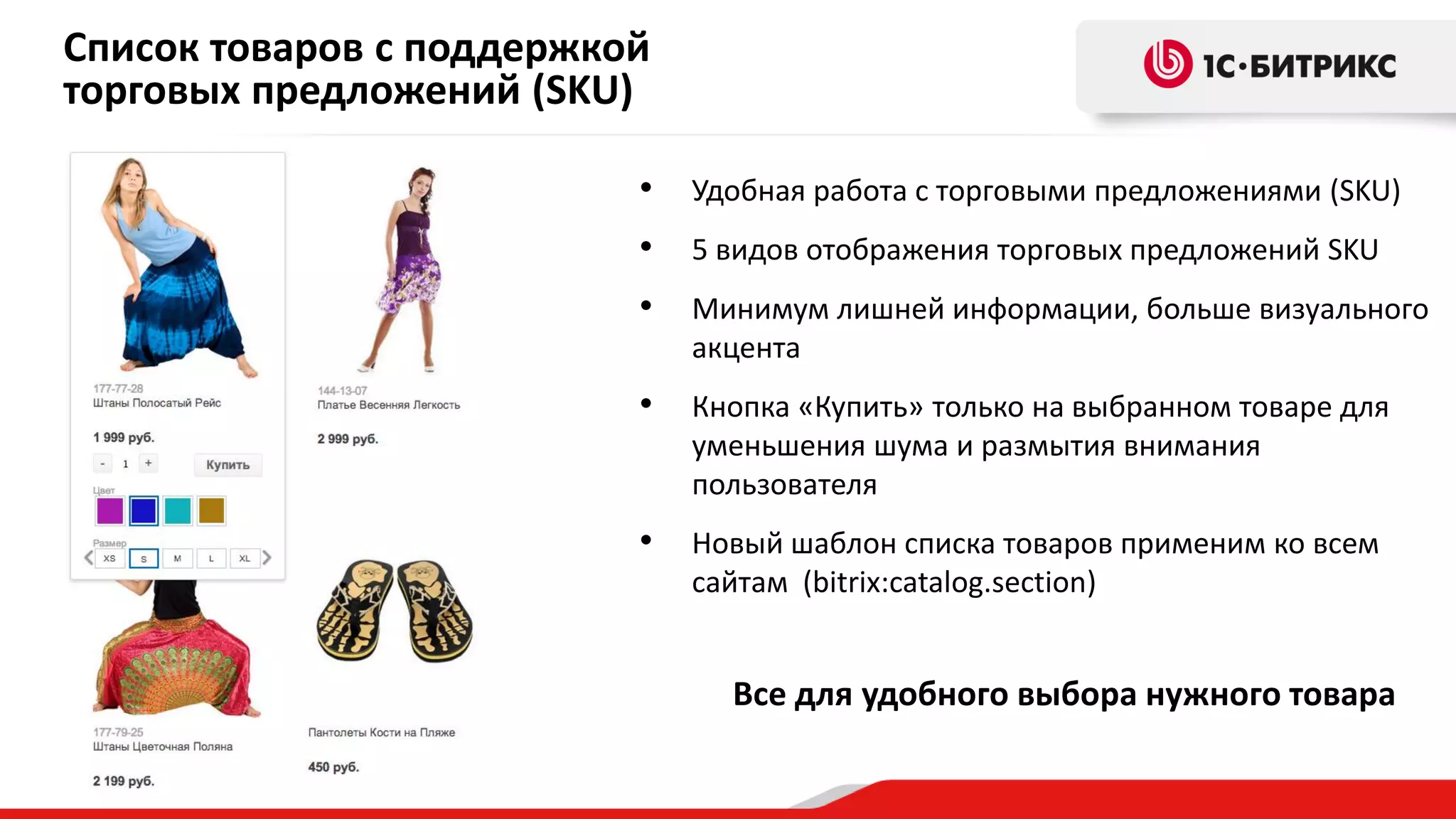 Список товаров с поддержкой торговых предложений (SKU)

1С·БИТРИКС

177-77-28
Штаны Полосатый Рейс

1 999 руб.

- 1 + Купить

Цвет

Размер
XS S M L XL

144-13-07
Платье Весенняя Легкость

2 999 руб.

177-79-25
Штаны Цветочная Поляна

2 199 руб.

Пантолеты Кости на Пляже

450 руб.

• Удобная работа с торговыми предложениями (SKU)

• 5 видов отображения торговых предложений SKU

• Минимум лишней информации, больше визуального акцента

• Кнопка «Купить» только на выбранном товаре для уменьшения шума и размытия внимания пользователя

• Новый шаблон списка товаров применим ко всем сайтам (bitrix:catalog.section)

Все для удобного выбора нужного товара